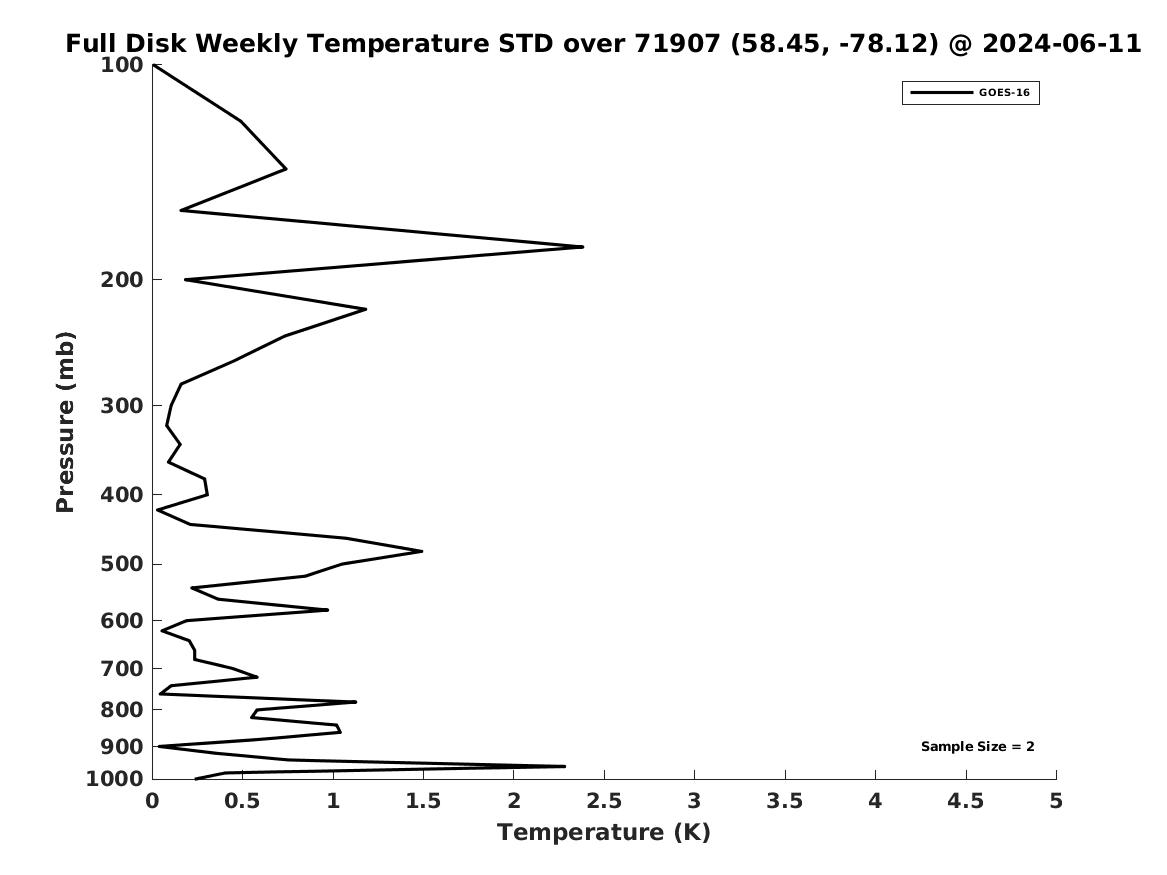 Full Disk Weekly Temperature STD over 71907 (58.45, -78.12) @ 2024-06-11

GOES-16

Pressure (mb)

100
200
300
400
500
600
700
800
900
1000

Sample Size = 2

0
0.5
1
1.5
2
2.5
3
3.5
4
4.5
5

Temperature (K)